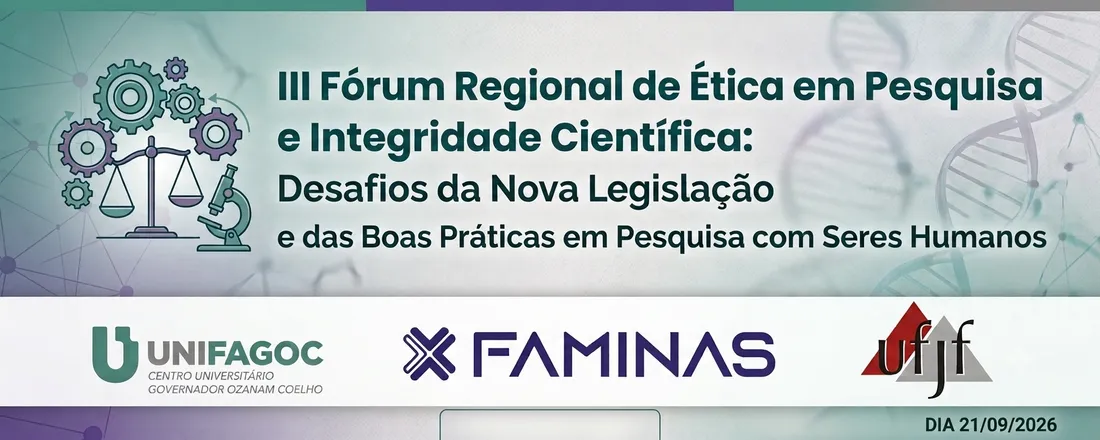 III Fórum Regional de Ética em Pesquisa e Integridade Científica:
Desafios da Nova Legislação
e das Boas Práticas em Pesquisa com Seres Humanos

UNIFAGOC
CENTRO UNIVERSITÁRIO
GOVERNADOR OZANAM COELHO

FAMINAS

ufjf

DIA 21/09/2026